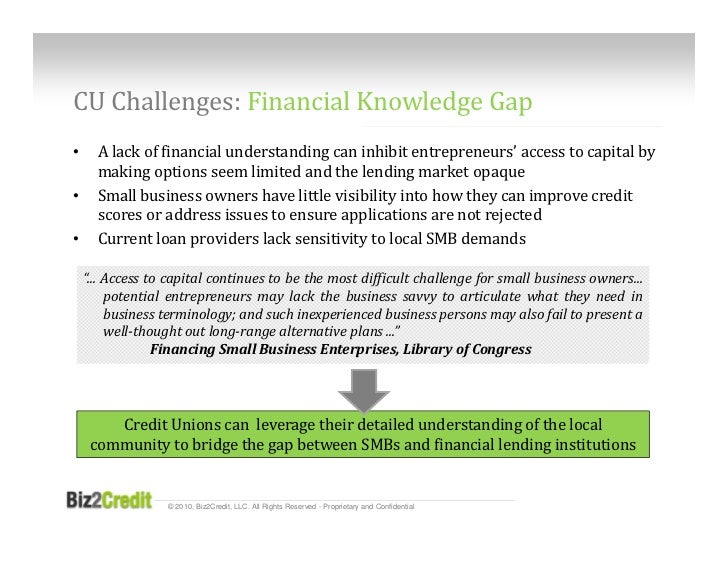 CU Challenges: Financial Knowledge Gap

• A lack of financial understanding can inhibit entrepreneurs' access to capital by making options seem limited and the lending market opaque
• Small business owners have little visibility into how they can improve credit scores or address issues to ensure applications are not rejected
• Current loan providers lack sensitivity to local SMB demands

"... Access to capital continues to be the most difficult challenge for small business owners... potential entrepreneurs may lack the business savvy to articulate what they need in business terminology; and such inexperienced business persons may also fail to present a well-thought out long-range alternative plans ..."
Financing Small Business Enterprises, Library of Congress

Credit Unions can leverage their detailed understanding of the local community to bridge the gap between SMBs and financial lending institutions

Biz2Credit

© 2010, Biz2Credit, LLC. All Rights Reserved - Proprietary and Confidential